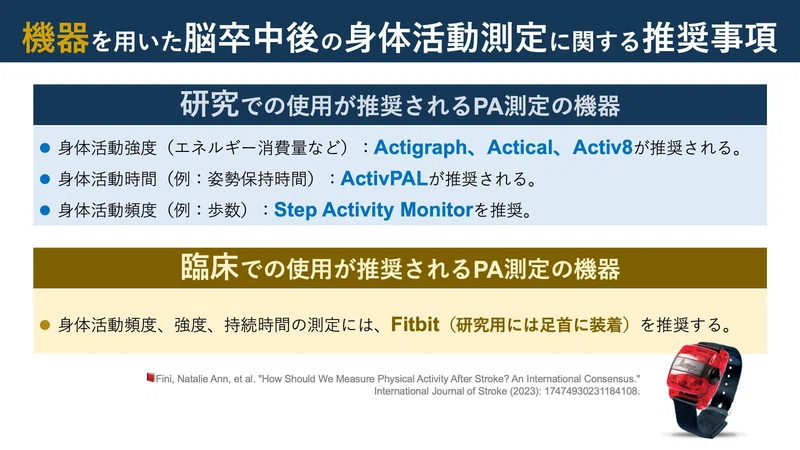 機器を用いた脳卒中後の身体活動測定に関する推奨事項

研究での使用が推奨されるPA測定の機器

● 身体活動強度（エネルギー消費量など）：Actigraph、Actical、Activ8が推奨される。

● 身体活動時間（例：姿勢保持時間）：ActivPALが推奨される。

● 身体活動頻度（例：歩数）：Step Activity Monitorを推奨。

臨床での使用が推奨されるPA測定の機器

● 身体活動頻度、強度、持続時間の測定には、Fitbit（研究用には足首に装着）を推奨する。

Fini, Natalie Ann, et al. "How Should We Measure Physical Activity After Stroke? An International Consensus." International Journal of Stroke (2023): 17474930231184108.